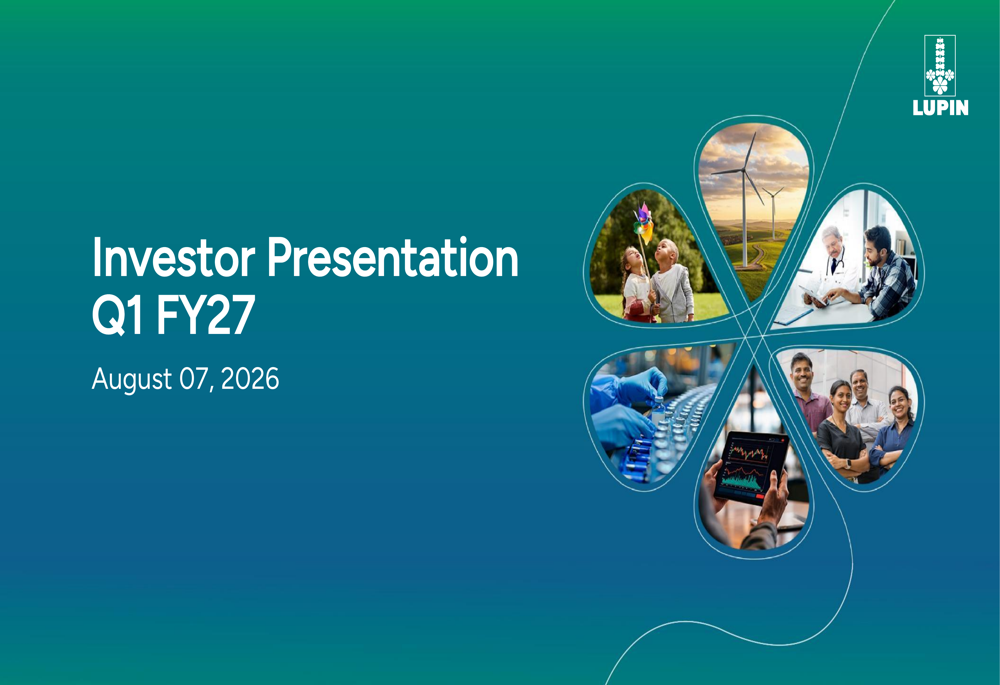 LUPIN

Investor Presentation
Q1 FY27

August 07, 2026